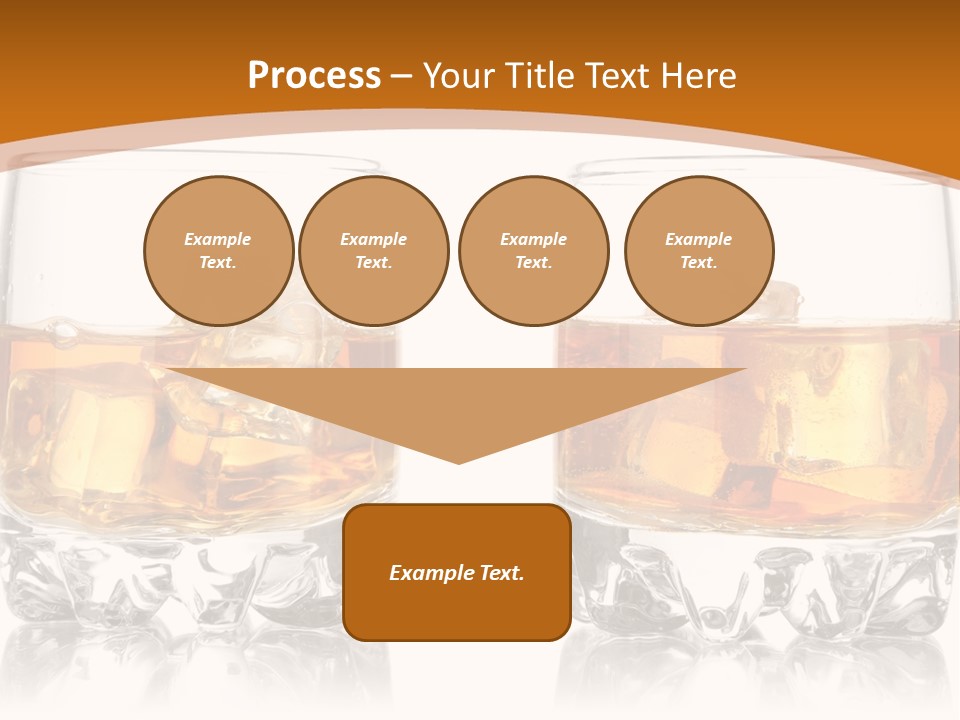 Process – Your Title Text Here

Example Text.

Example Text.

Example Text.

Example Text.

Example Text.